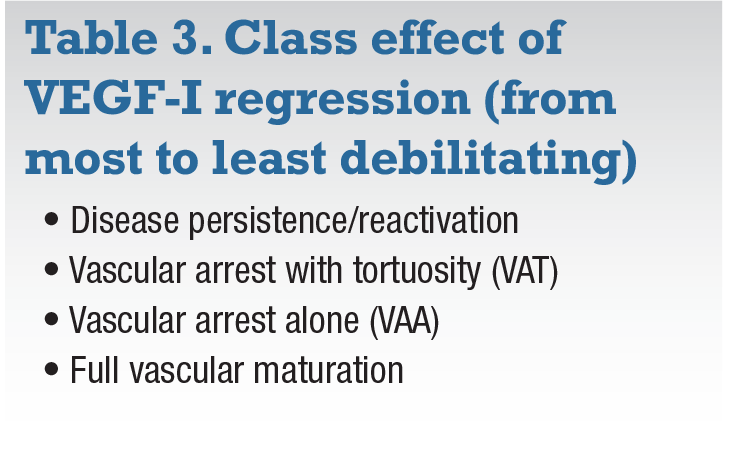 Table 3. Class effect of VEGF-I regression (from most to least debilitating)

• Disease persistence/reactivation
• Vascular arrest with tortuosity (VAT)
• Vascular arrest alone (VAA)
• Full vascular maturation